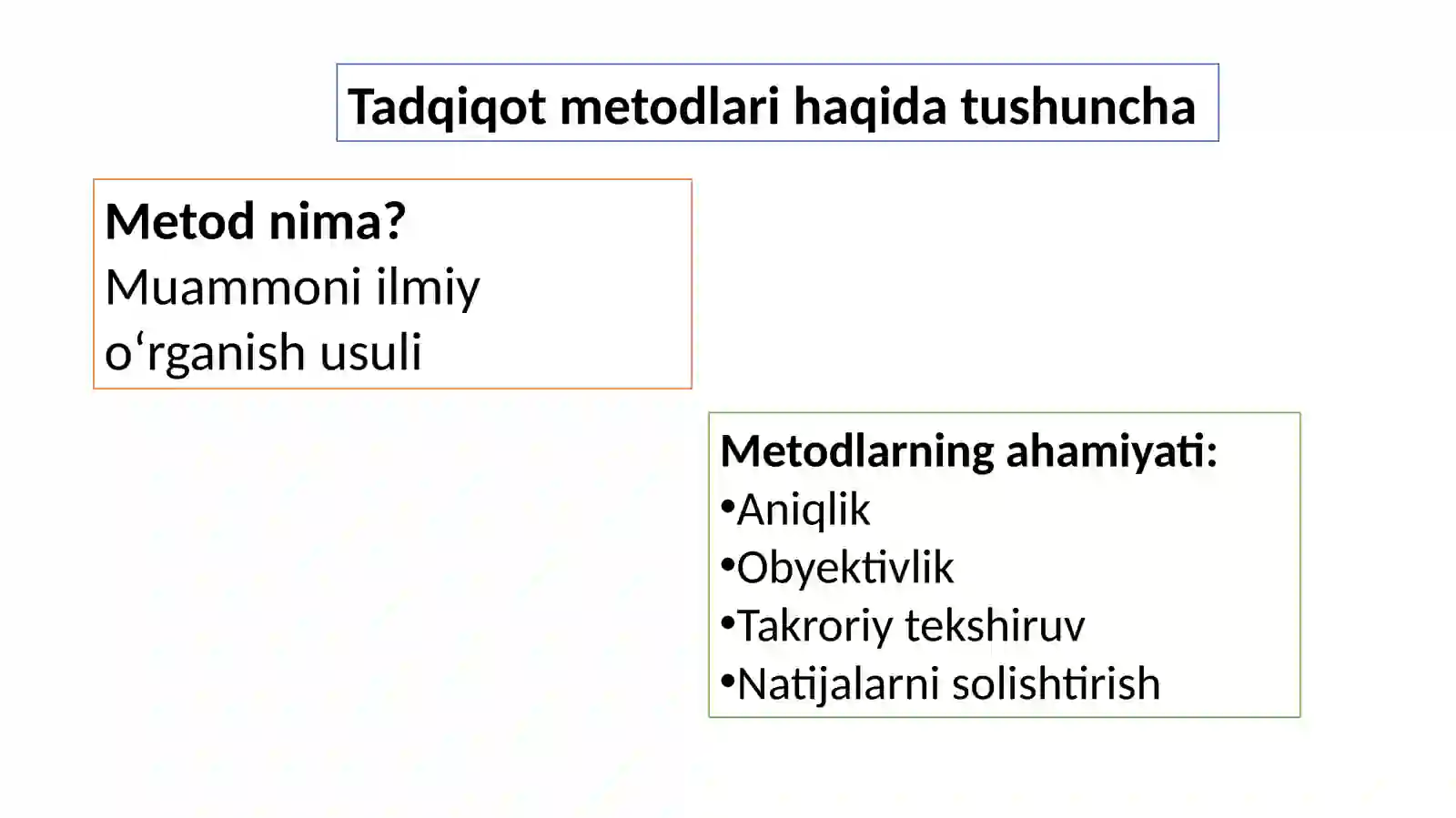 Tadqiqot metodlari haqida tushuncha

Metod nima?
Muammoni ilmiy o‘rganish usuli

Metodlarning ahamiyati:
•Aniqlik
•Obyektivlik
•Takroriy tekshiruv
•Natijalarni solishtirish